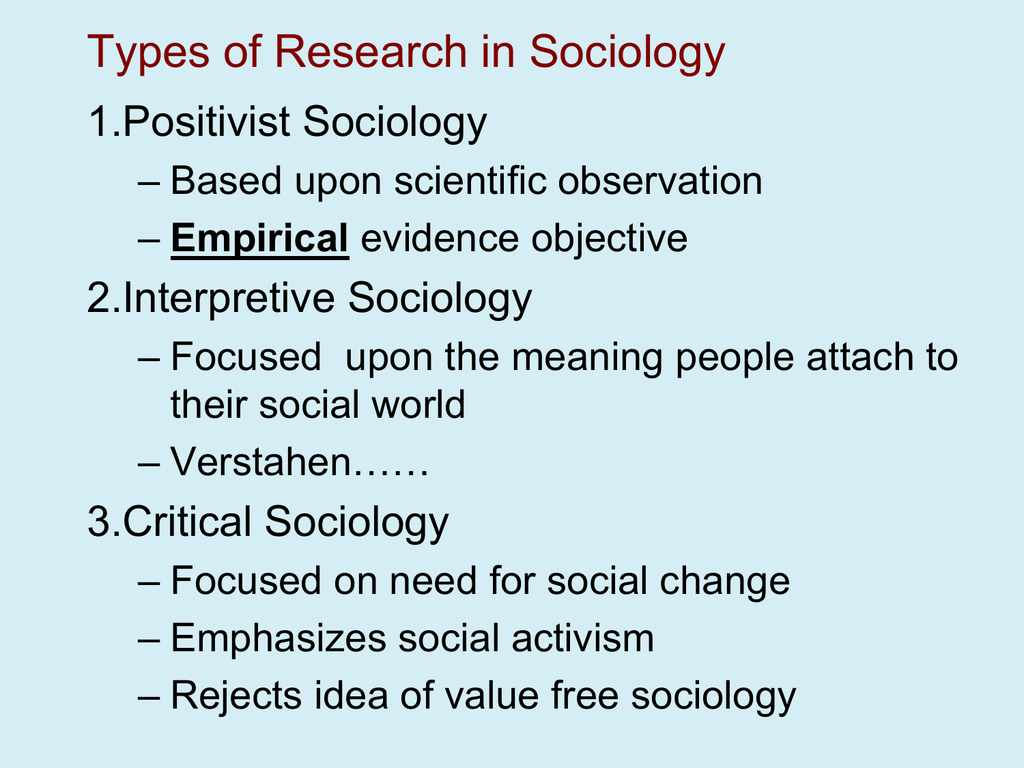 Types of Research in Sociology

1.Positivist Sociology

– Based upon scientific observation

– Empirical evidence objective

2.Interpretive Sociology

– Focused upon the meaning people attach to their social world

– Verstahen……

3.Critical Sociology

– Focused on need for social change

– Emphasizes social activism

– Rejects idea of value free sociology